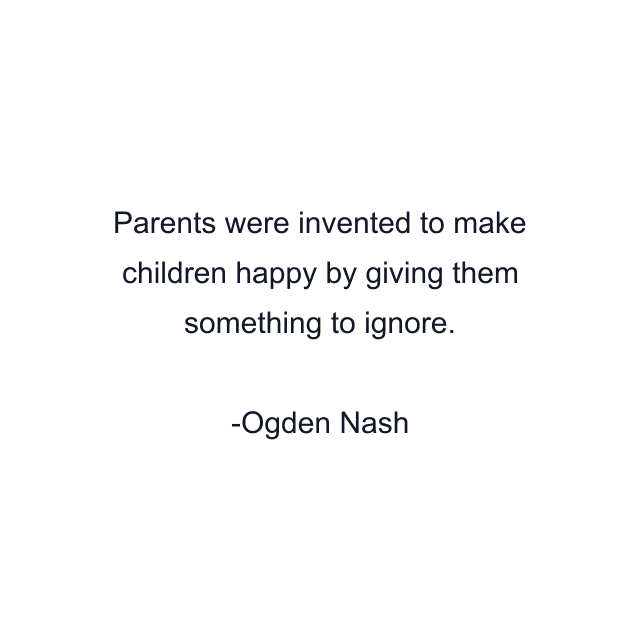 Parents were invented to make children happy by giving them something to ignore.

-Ogden Nash